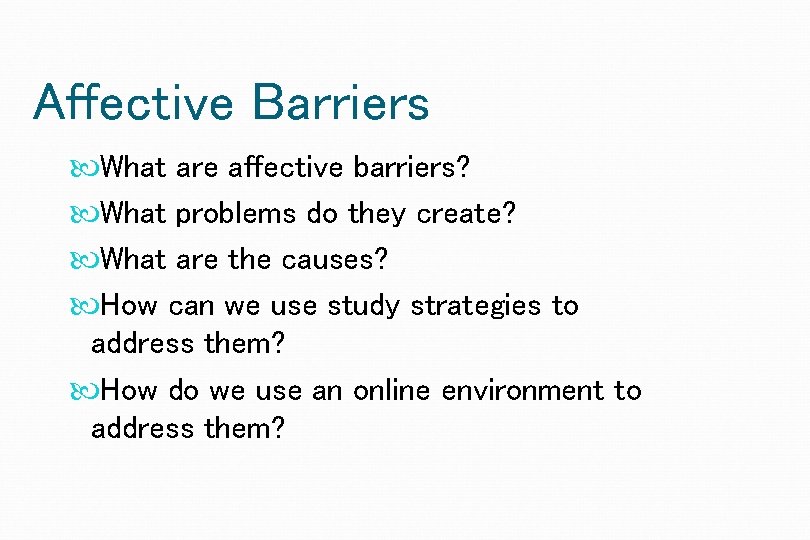 Affective Barriers

What are affective barriers?

What problems do they create?

What are the causes?

How can we use study strategies to address them?

How do we use an online environment to address them?